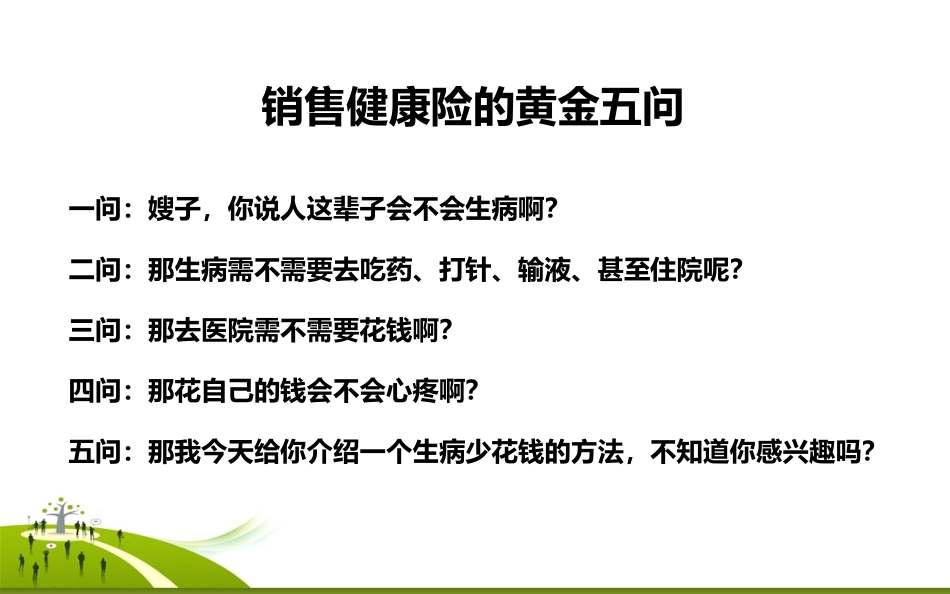 销售健康险的黄金五问

一问：嫂子，你说人这辈子会不会生病啊？

二问：那生病需不需要去吃药、打针、输液、甚至住院呢？

三问：那去医院需不需要花钱啊？

四问：那花自己的钱会不会心疼啊？

五问：那我今天给你介绍一个生病少花钱的方法，不知道你感兴趣吗？